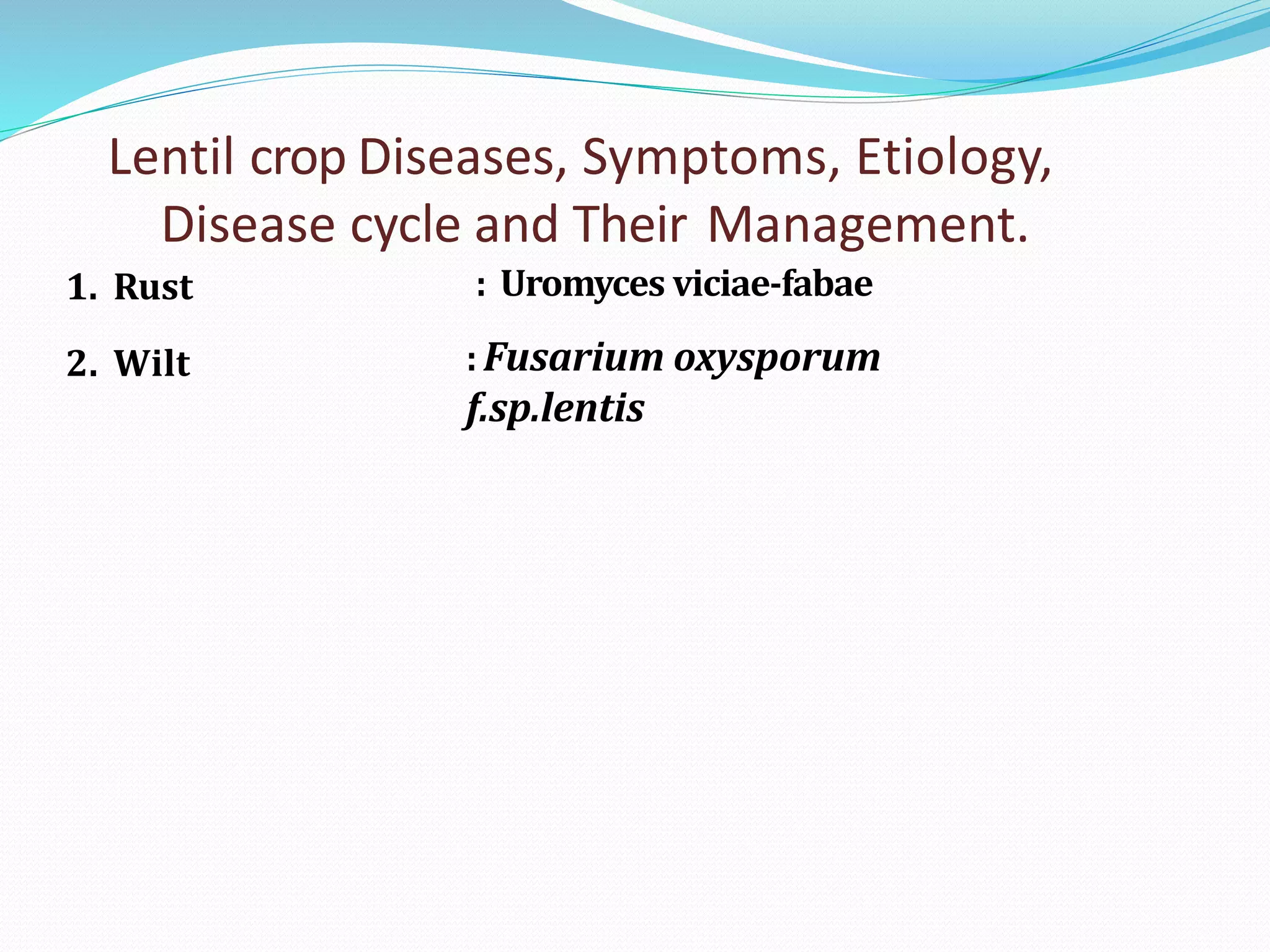 Lentil crop Diseases, Symptoms, Etiology, Disease cycle and Their Management.

1. Rust : Uromyces viciae-fabae

2. Wilt : Fusarium oxysporum f.sp.lentis